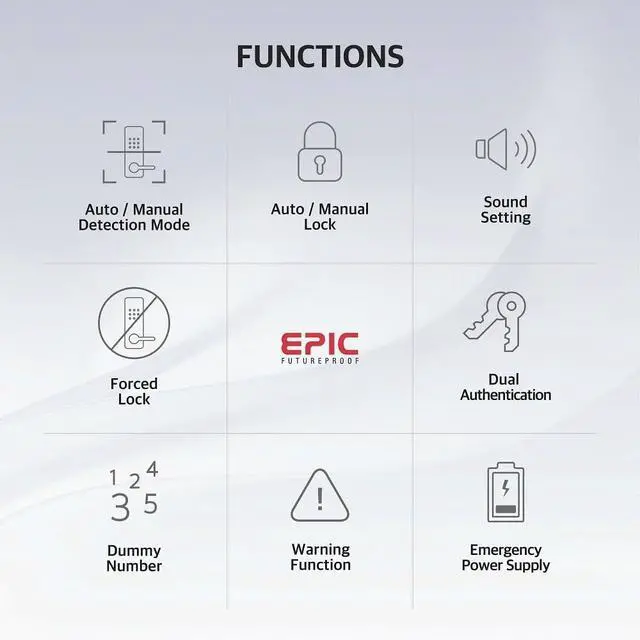 FUNCTIONS

Auto / Manual Detection Mode

Auto / Manual Lock

Sound Setting

Forced Lock

EPIC
FUTUREPROOF

Dual Authentication

1 2 4
3 5

Dummy Number

!

Warning Function

Emergency Power Supply